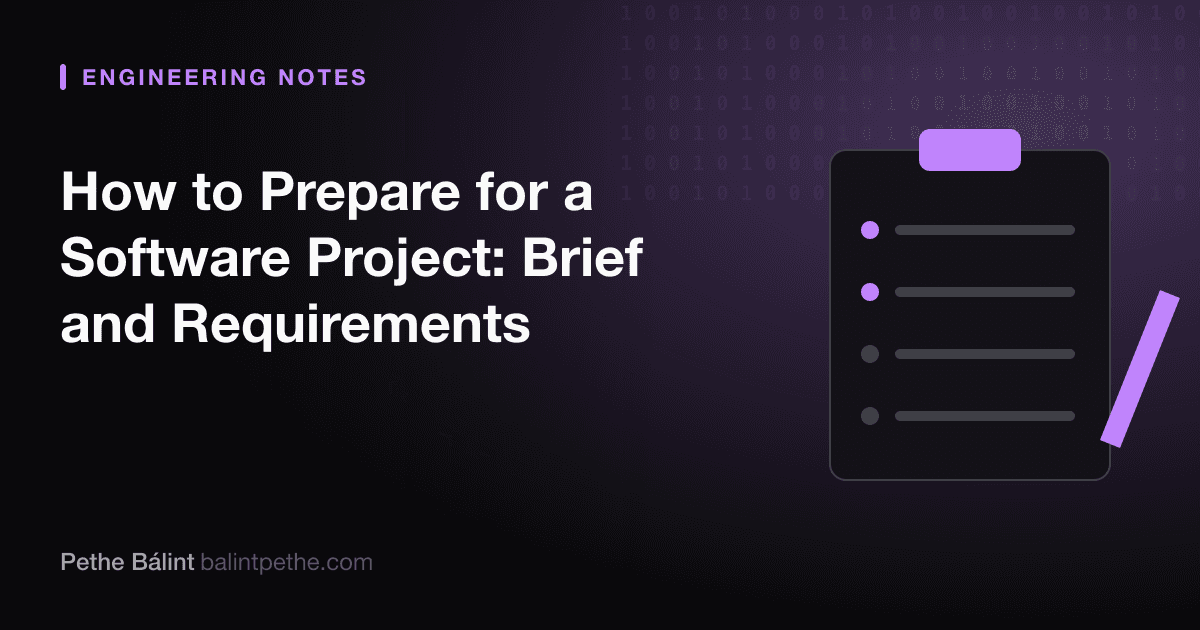 ENGINEERING NOTES

How to Prepare for a Software Project: Brief and Requirements

Pethe Bálint balintpethe.com